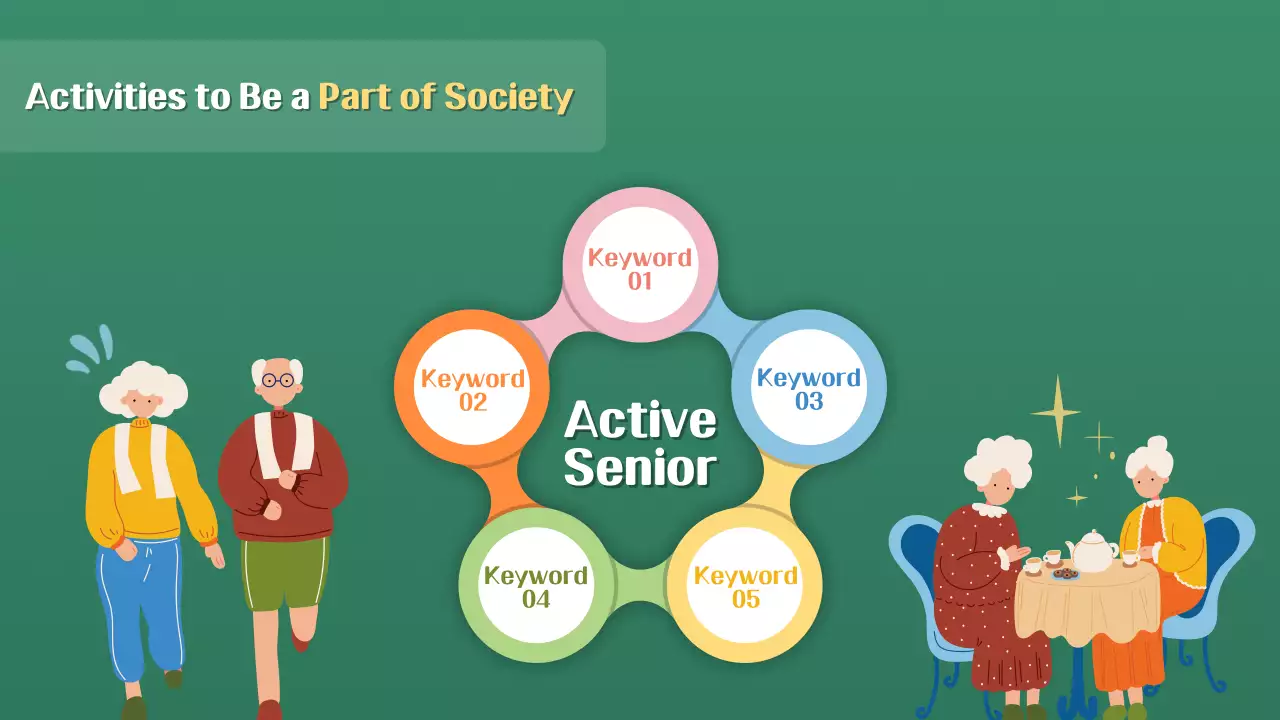 Activities to Be a Part of Society

Keyword 01

Keyword 02

Keyword 03

Active Senior

Keyword 04

Keyword 05